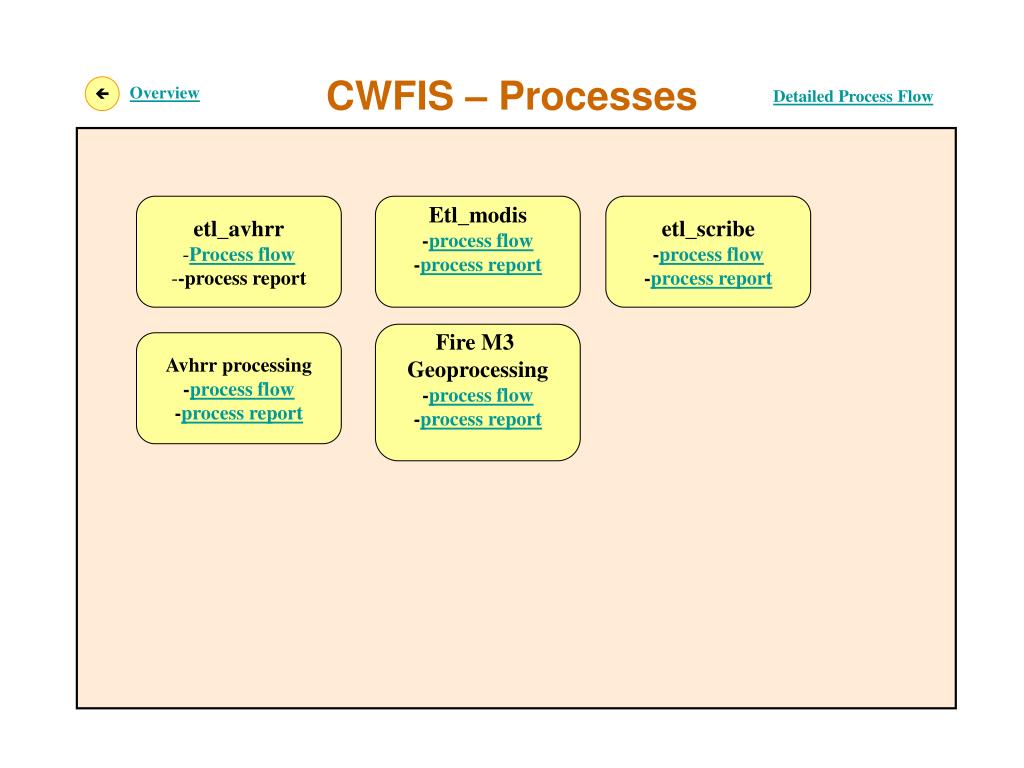 Overview

CWFIS – Processes

Detailed Process Flow

etl_avhrr
-Process flow
--process report

Etl_modis
-process flow
-process report

etl_scribe
-process flow
-process report

Avhrr processing
-process flow
-process report

Fire M3 Geoprocessing
-process flow
-process report